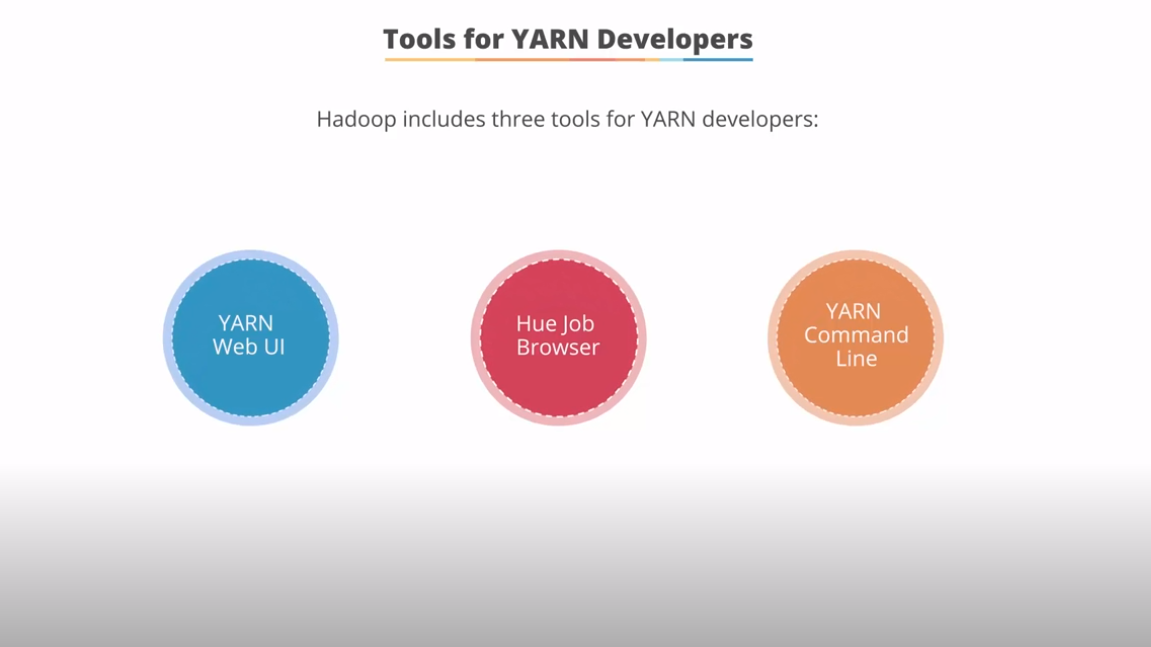 Tools for YARN Developers

Hadoop includes three tools for YARN developers:

YARN Web UI

Hue Job Browser

YARN Command Line